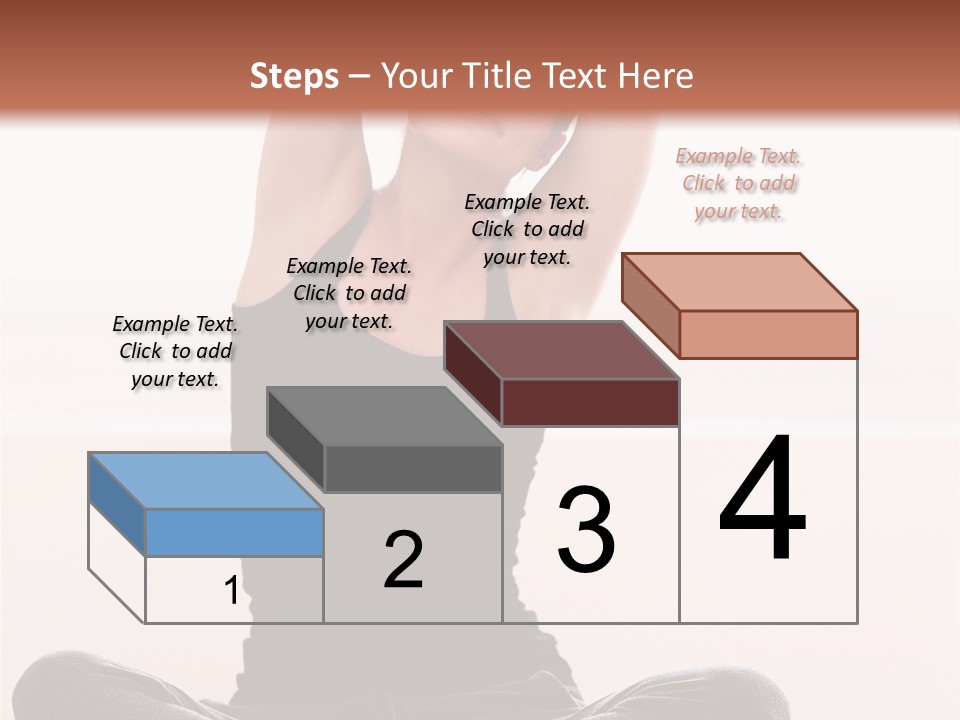 Steps – Your Title Text Here

Example Text. Click to add your text.

Example Text. Click to add your text.

Example Text. Click to add your text.

Example Text. Click to add your text.

1

2

3

4